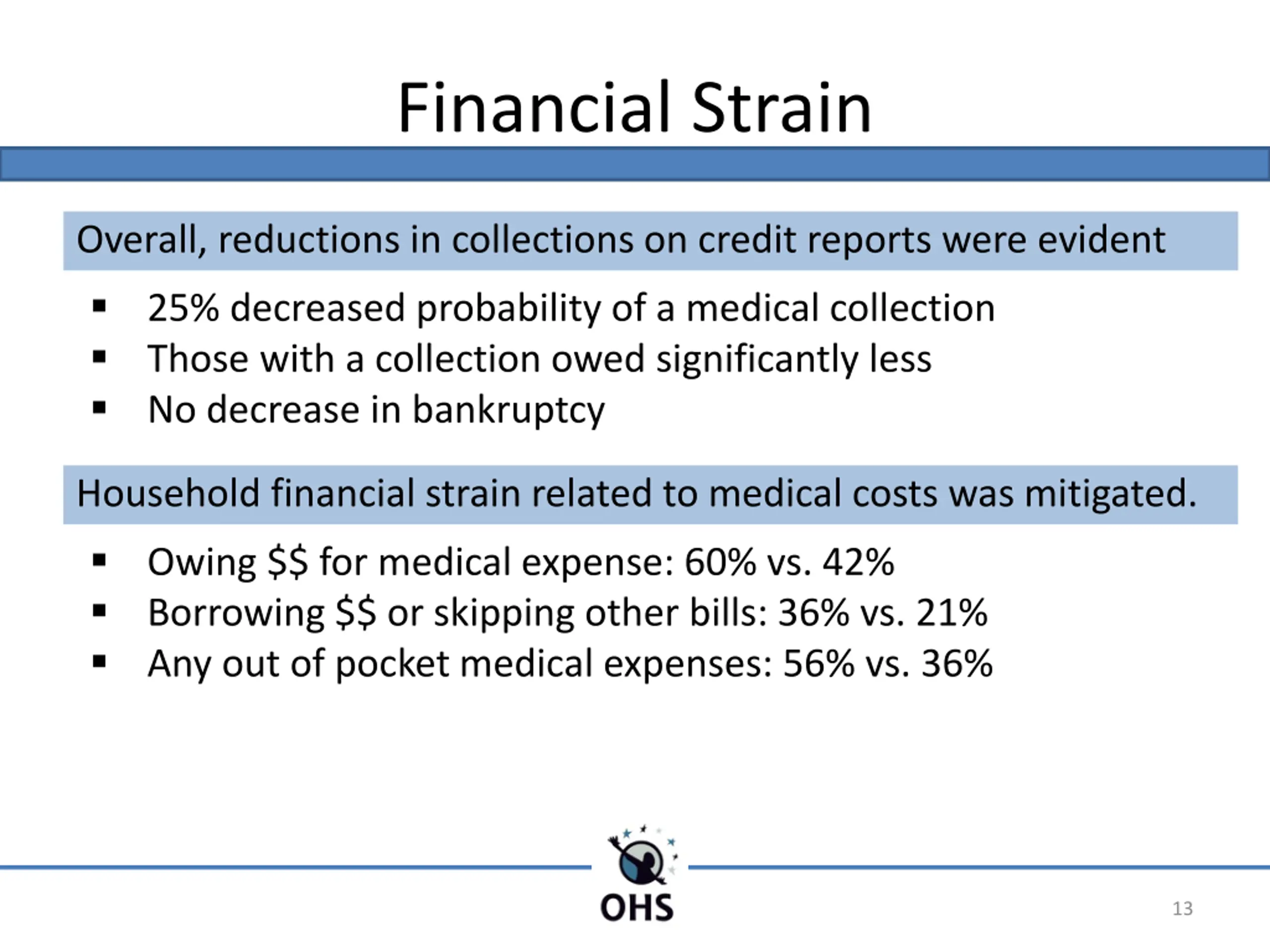 Financial Strain

Overall, reductions in collections on credit reports were evident

▪ 25% decreased probability of a medical collection
▪ Those with a collection owed significantly less
▪ No decrease in bankruptcy

Household financial strain related to medical costs was mitigated.

▪ Owing \$\$ for medical expense: 60% vs. 42%
▪ Borrowing \$\$ or skipping other bills: 36% vs. 21%
▪ Any out of pocket medical expenses: 56% vs. 36%

OHS

13